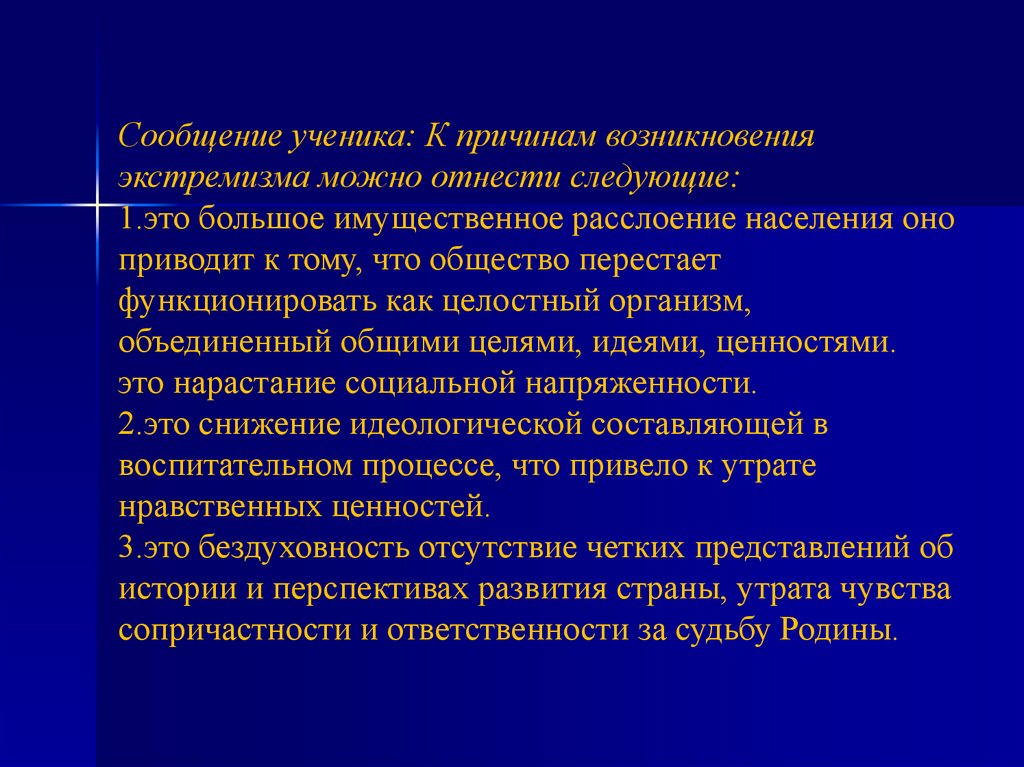 Сообщение ученика: К причинам возникновения экстремизма можно отнести следующие:
1.это большое имущественное расслоение населения оно приводит к тому, что общество перестает функционировать как целостный организм, объединенный общими целями, идеями, ценностями.
это нарастание социальной напряженности.
2.это снижение идеологической составляющей в воспитательном процессе, что привело к утрате нравственных ценностей.
3.это бездуховность отсутствие четких представлений об истории и перспективах развития страны, утрата чувства сопричастности и ответственности за судьбу Родины.